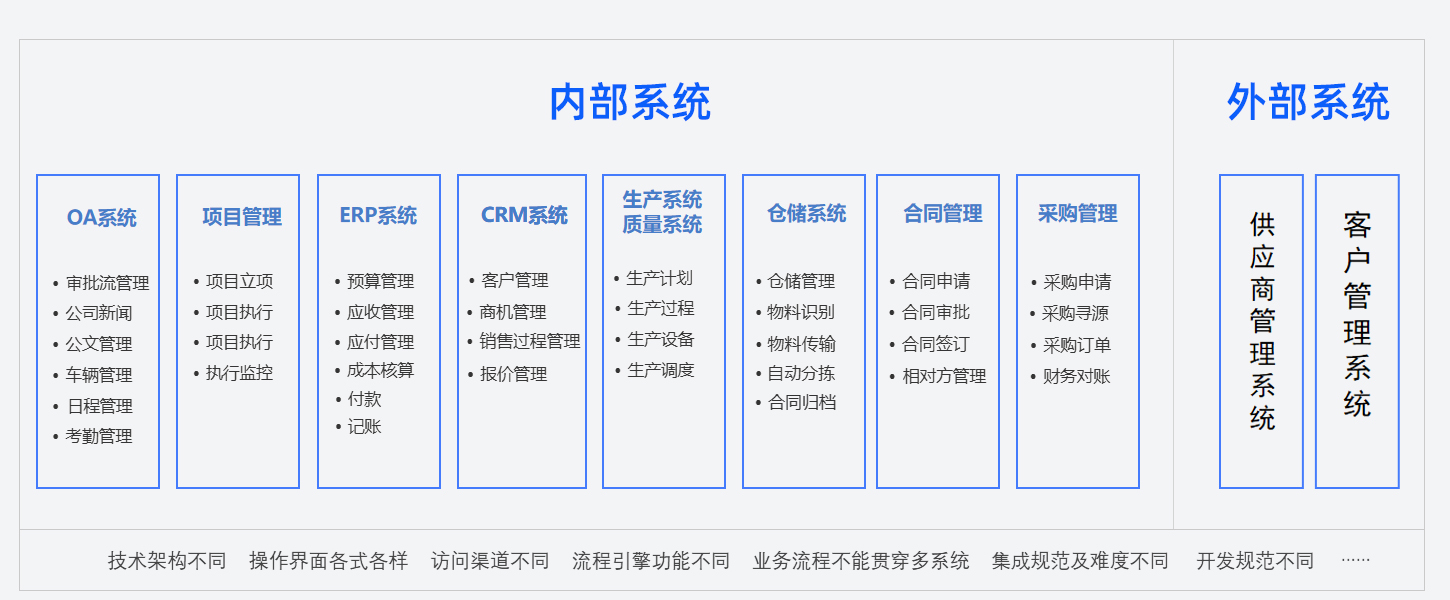 内部系统

OA系统
• 审批流管理
• 公司新闻
• 公文管理
• 车辆管理
• 日程管理
• 考勤管理

项目管理
• 项目立项
• 项目执行
• 项目执行
• 执行监控

ERP系统
• 预算管理
• 应收管理
• 应付管理
• 成本核算
• 付款
• 记账

CRM系统
• 客户管理
• 商机管理
• 销售过程管理
• 报价管理

生产系统
质量系统
• 生产计划
• 生产过程
• 生产设备
• 生产调度

仓储系统
• 仓储管理
• 物料识别
• 物料传输
• 自动分拣
• 合同归档

合同管理
• 合同申请
• 合同审批
• 合同签订
• 相对方管理

采购管理
• 采购申请
• 采购寻源
• 采购订单
• 财务对账

外部系统

供应商管理系统

客户管理系统

技术架构不同 操作界面各式各样 访问渠道不同 流程引擎功能不同 业务流程不能贯穿多系统 集成规范及难度不同 开发规范不同 ……